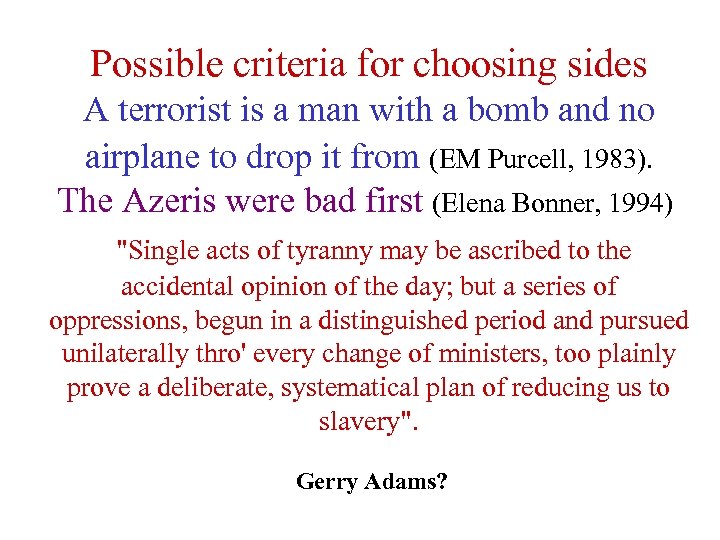 Possible criteria for choosing sides

A terrorist is a man with a bomb and no airplane to drop it from (EM Purcell, 1983).

The Azeris were bad first (Elena Bonner, 1994)

"Single acts of tyranny may be ascribed to the accidental opinion of the day; but a series of oppressions, begun in a distinguished period and pursued unilaterally thro' every change of ministers, too plainly prove a deliberate, systematical plan of reducing us to slavery".

Gerry Adams?